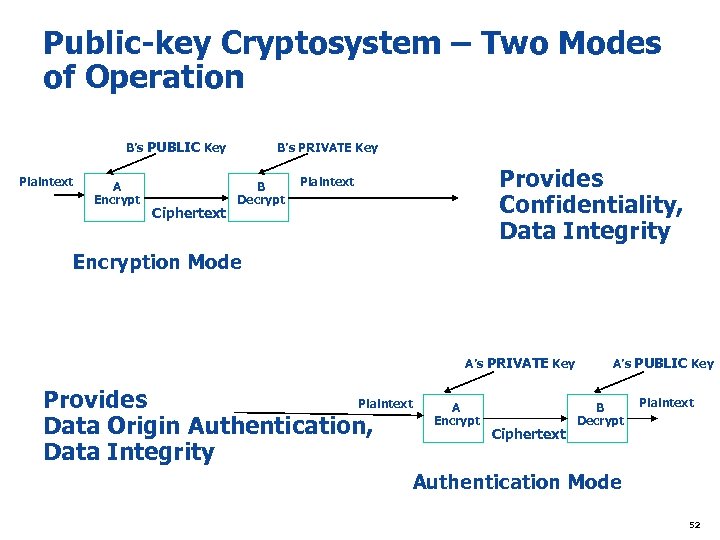 Public-key Cryptosystem – Two Modes of Operation

B's PUBLIC Key

B's PRIVATE Key

Plaintext

A
Encrypt

Ciphertext

B
Decrypt

Plaintext

Provides Confidentiality, Data Integrity

Encryption Mode

A's PRIVATE Key

A's PUBLIC Key

Provides Data Origin Authentication, Data Integrity

Plaintext

A
Encrypt

Ciphertext

B
Decrypt

Plaintext

Authentication Mode

52